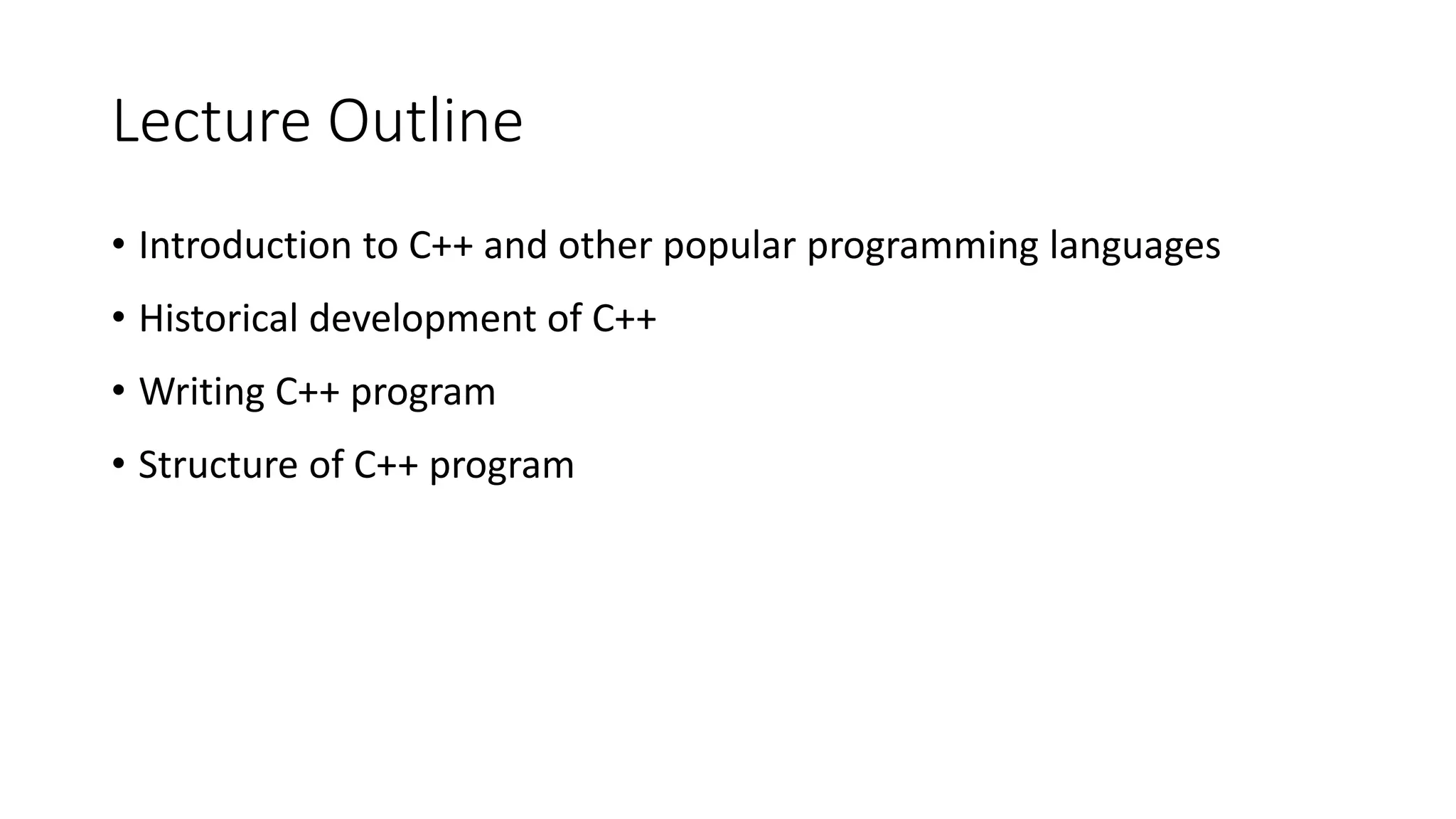 Lecture Outline

• Introduction to C++ and other popular programming languages
• Historical development of C++
• Writing C++ program
• Structure of C++ program